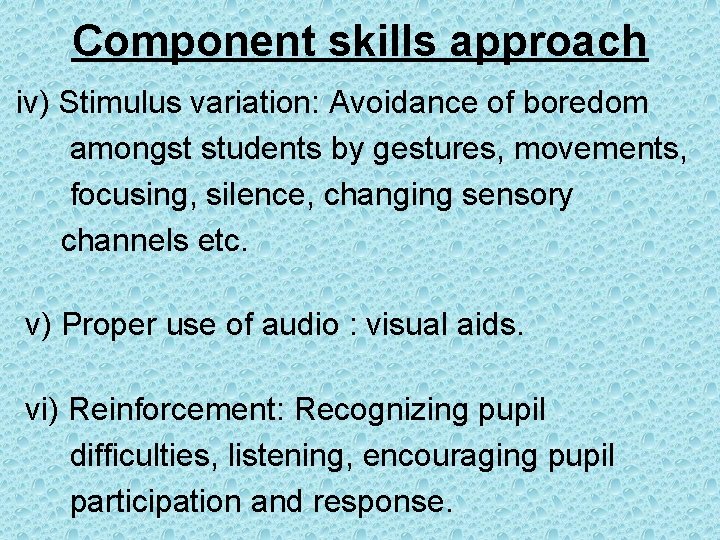 Component skills approach

iv) Stimulus variation: Avoidance of boredom amongst students by gestures, movements, focusing, silence, changing sensory channels etc.

v) Proper use of audio : visual aids.

vi) Reinforcement: Recognizing pupil difficulties, listening, encouraging pupil participation and response.